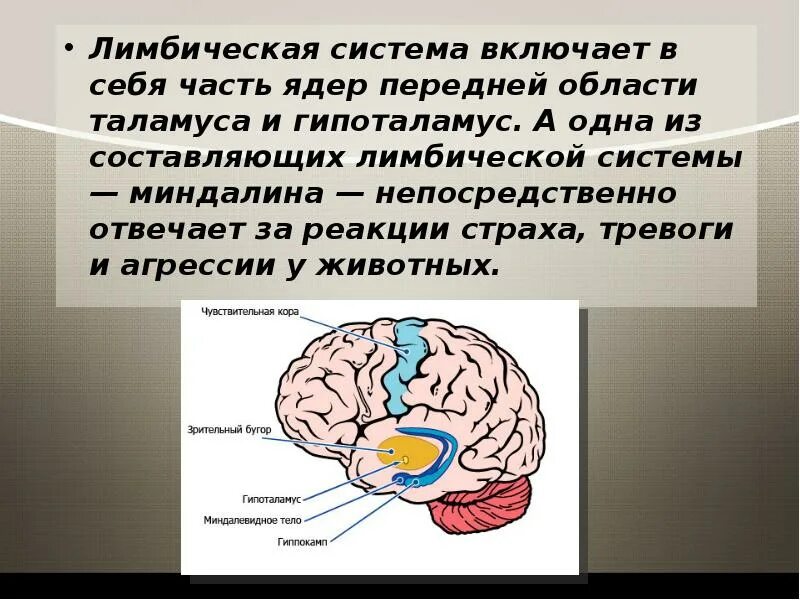 • Лимбическая система включает в себя часть ядер передней области таламуса и гипоталамус. А одна из составляющих лимбической системы — миндалина — непосредственно отвечает за реакции страха, тревоги и агрессии у животных.

Чувствительная кора
Зрительный бугор
Гипоталамус
Миндалевидное тело
Гиппокамп